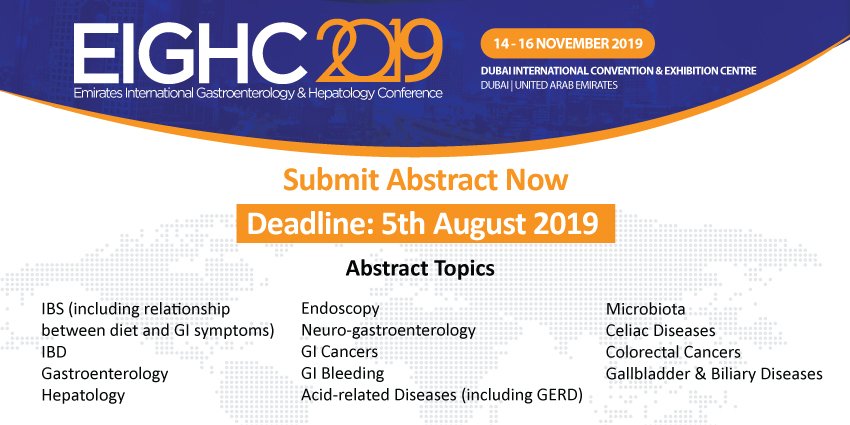 EIGHC 2019
Emirates International Gastroenterology & Hepatology Conference

14 - 16 NOVEMBER 2019

DUBAI INTERNATIONAL CONVENTION & EXHIBITION CENTRE
DUBAI | UNITED ARAB EMIRATES

Submit Abstract Now

Deadline: 5th August 2019

Abstract Topics

IBS (including relationship between diet and GI symptoms)
IBD
Gastroenterology
Hepatology

Endoscopy
Neuro-gastroenterology
GI Cancers
GI Bleeding
Acid-related Diseases (including GERD)

Microbiota
Celiac Diseases
Colorectal Cancers
Gallbladder & Biliary Diseases